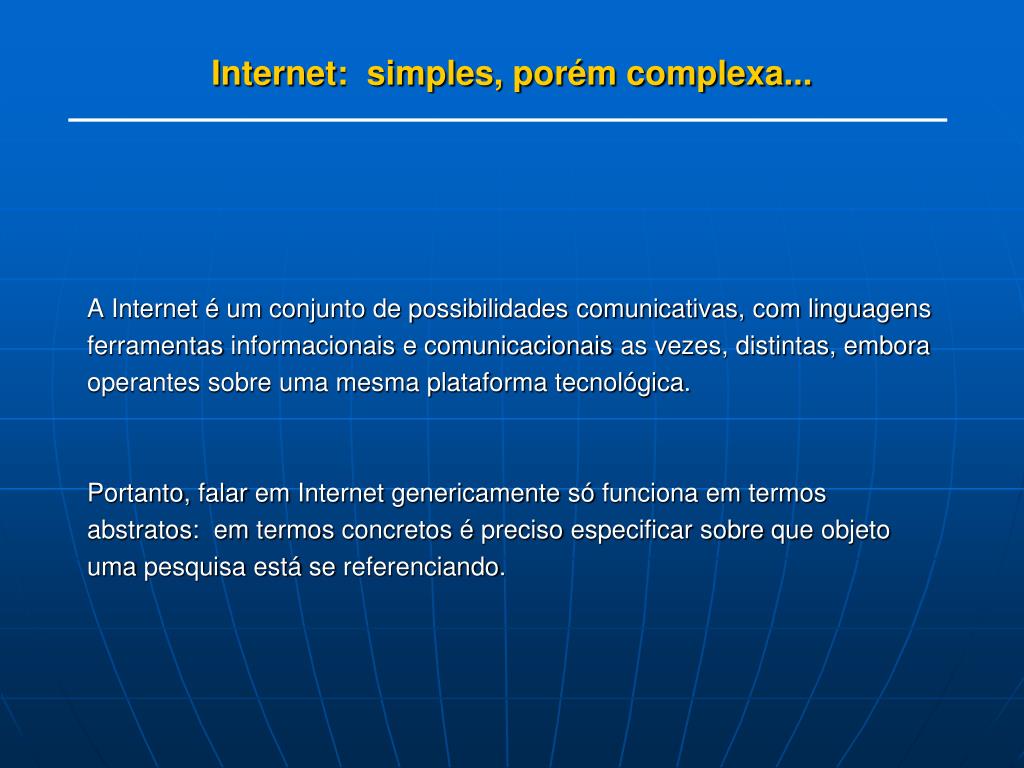 Internet: simples, porém complexa...

A Internet é um conjunto de possibilidades comunicativas, com linguagens ferramentas informacionais e comunicacionais as vezes, distintas, embora operantes sobre uma mesma plataforma tecnológica.

Portanto, falar em Internet genericamente só funciona em termos abstratos: em termos concretos é preciso especificar sobre que objeto uma pesquisa está se referenciando.